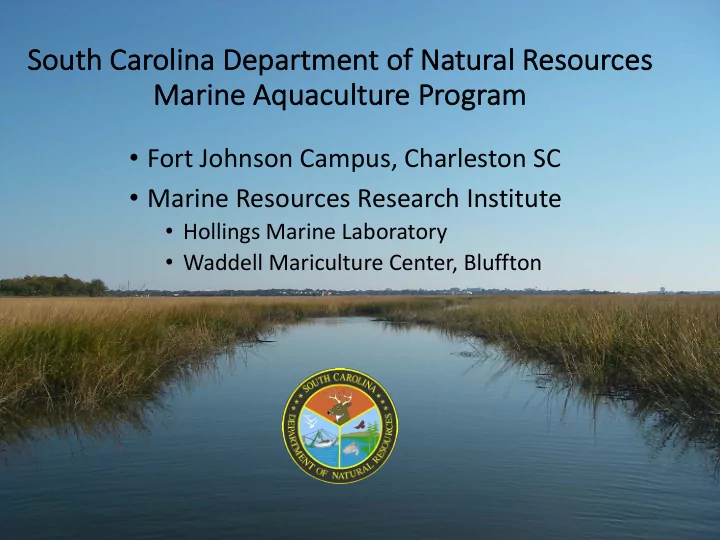 South Carolina Department of Natural Resources
Marine Aquaculture Program

• Fort Johnson Campus, Charleston SC
• Marine Resources Research Institute
  • Hollings Marine Laboratory
  • Waddell Mariculture Center, Bluffton

SOUTH CAROLINA DEPARTMENT OF NATURAL RESOURCES